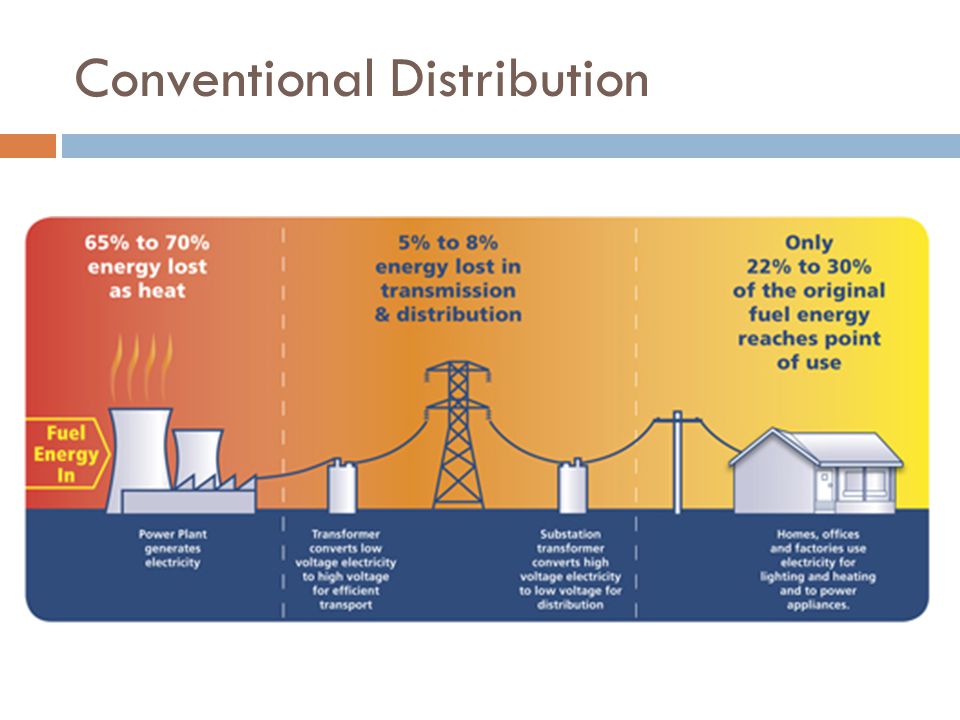 Conventional Distribution

65% to 70% energy lost as heat

5% to 8% energy lost in transmission & distribution

Only 22% to 30% of the original fuel energy reaches point of use

Fuel Energy In

Power Plant generates electricity

Transformer converts low voltage electricity to high voltage for efficient transport

Substation transformer converts high voltage electricity to low voltage for distribution

Homes, offices and factories use electricity for lighting and heating and to power appliances.